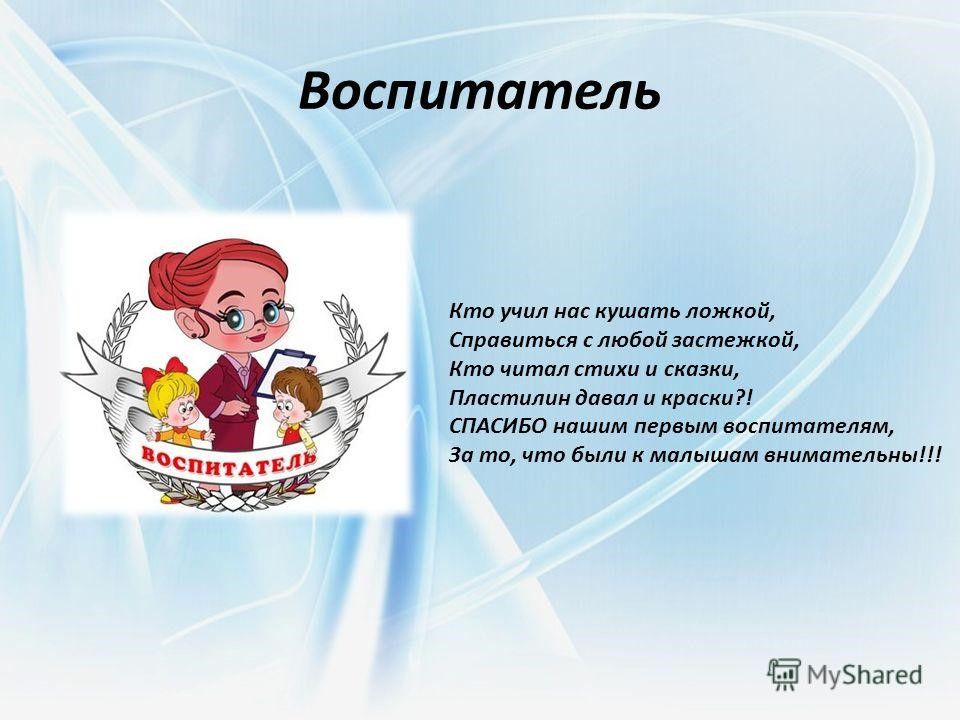 Воспитатель

ВОСПИТАТЕЛЬ

Кто учил нас кушать ложкой,
Справиться с любой застежкой,
Кто читал стихи и сказки,
Пластилин давал и краски?!
СПАСИБО нашим первым воспитателям,
За то, что были к малышам внимательны!!!

MyShared